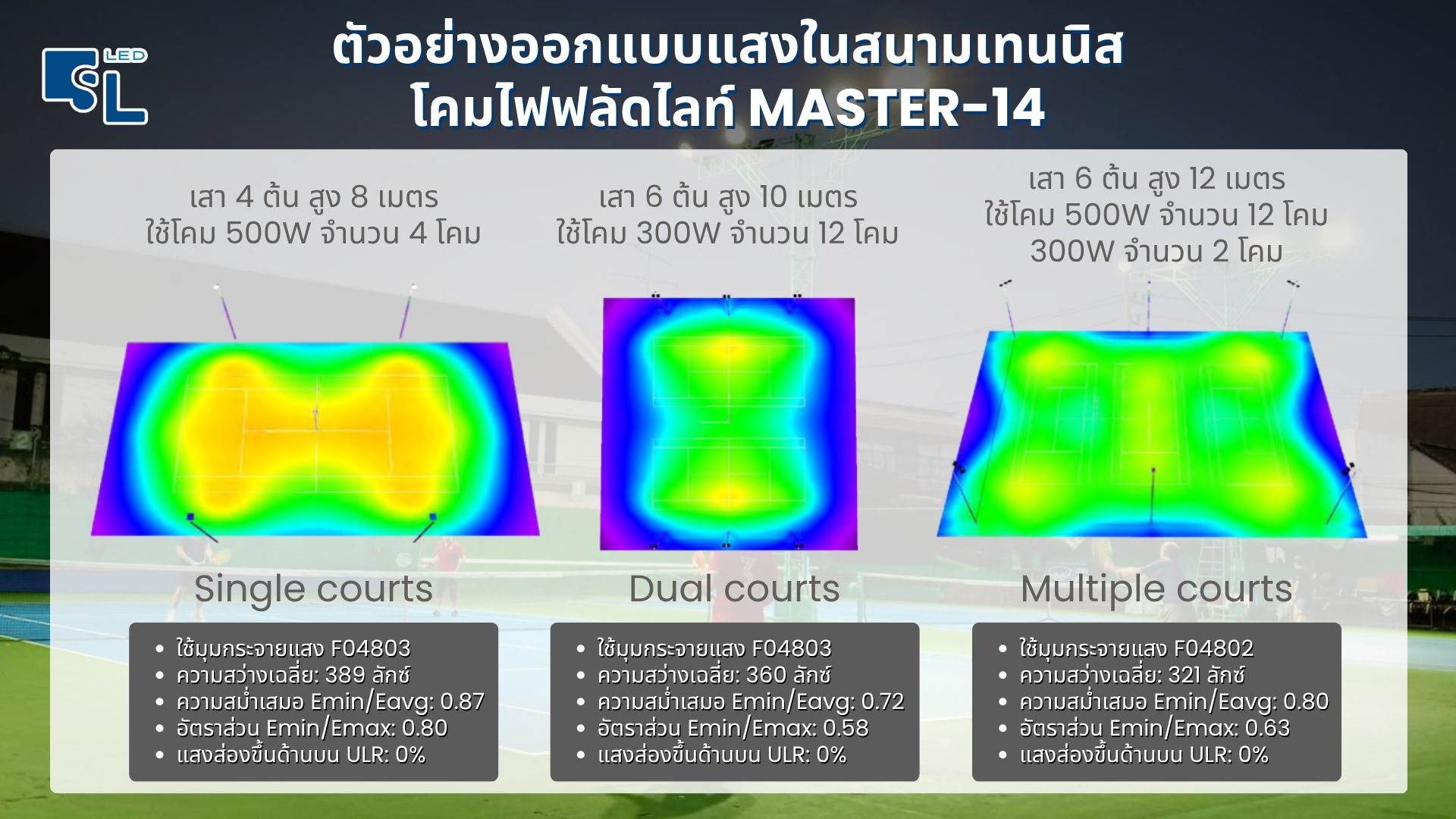 SL LED

ตัวอย่างออกแบบแสงในสนามเทนนิส
โคมไฟฟลัดไลท์ MASTER-14

เสา 4 ต้น สูง 8 เมตร
ใช้โคม 500W จำนวน 4 โคม

Single courts

- ใช้มุมกระจายแสง F04803
- ความสว่างเฉลี่ย: 389 ลักซ์
- ความสม่ำเสมอ Emin/Eavg: 0.87
- อัตราส่วน Emin/Emax: 0.80
- แสงส่องขึ้นด้านบน ULR: 0%

เสา 6 ต้น สูง 10 เมตร
ใช้โคม 300W จำนวน 12 โคม

Dual courts

- ใช้มุมกระจายแสง F04803
- ความสว่างเฉลี่ย: 360 ลักซ์
- ความสม่ำเสมอ Emin/Eavg: 0.72
- อัตราส่วน Emin/Emax: 0.58
- แสงส่องขึ้นด้านบน ULR: 0%

เสา 6 ต้น สูง 12 เมตร
ใช้โคม 500W จำนวน 12 โคม
300W จำนวน 2 โคม

Multiple courts

- ใช้มุมกระจายแสง F04802
- ความสว่างเฉลี่ย: 321 ลักซ์
- ความสม่ำเสมอ Emin/Eavg: 0.80
- อัตราส่วน Emin/Emax: 0.63
- แสงส่องขึ้นด้านบน ULR: 0%